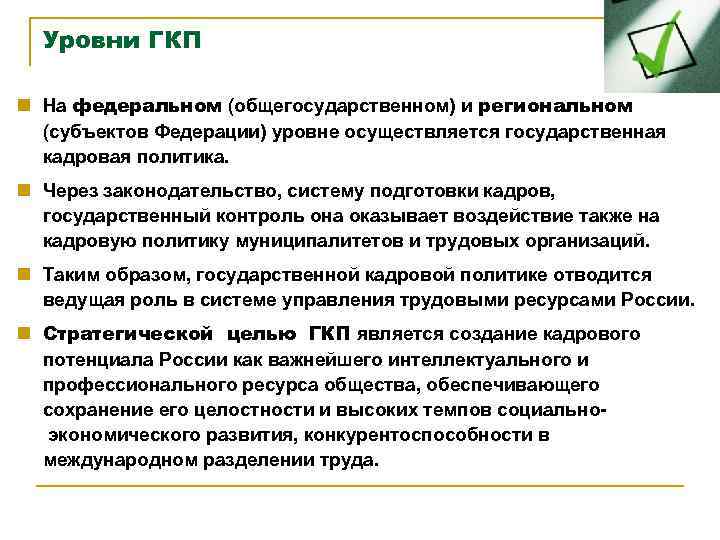 Уровни ГКП

На федеральном (общегосударственном) и региональном (субъектов Федерации) уровне осуществляется государственная кадровая политика.

Через законодательство, систему подготовки кадров, государственный контроль она оказывает воздействие также на кадровую политику муниципалитетов и трудовых организаций.

Таким образом, государственной кадровой политике отводится ведущая роль в системе управления трудовыми ресурсами России.

Стратегической целью ГКП является создание кадрового потенциала России как важнейшего интеллектуального и профессионального ресурса общества, обеспечивающего сохранение его целостности и высоких темпов социально-экономического развития, конкурентоспособности в международном разделении труда.